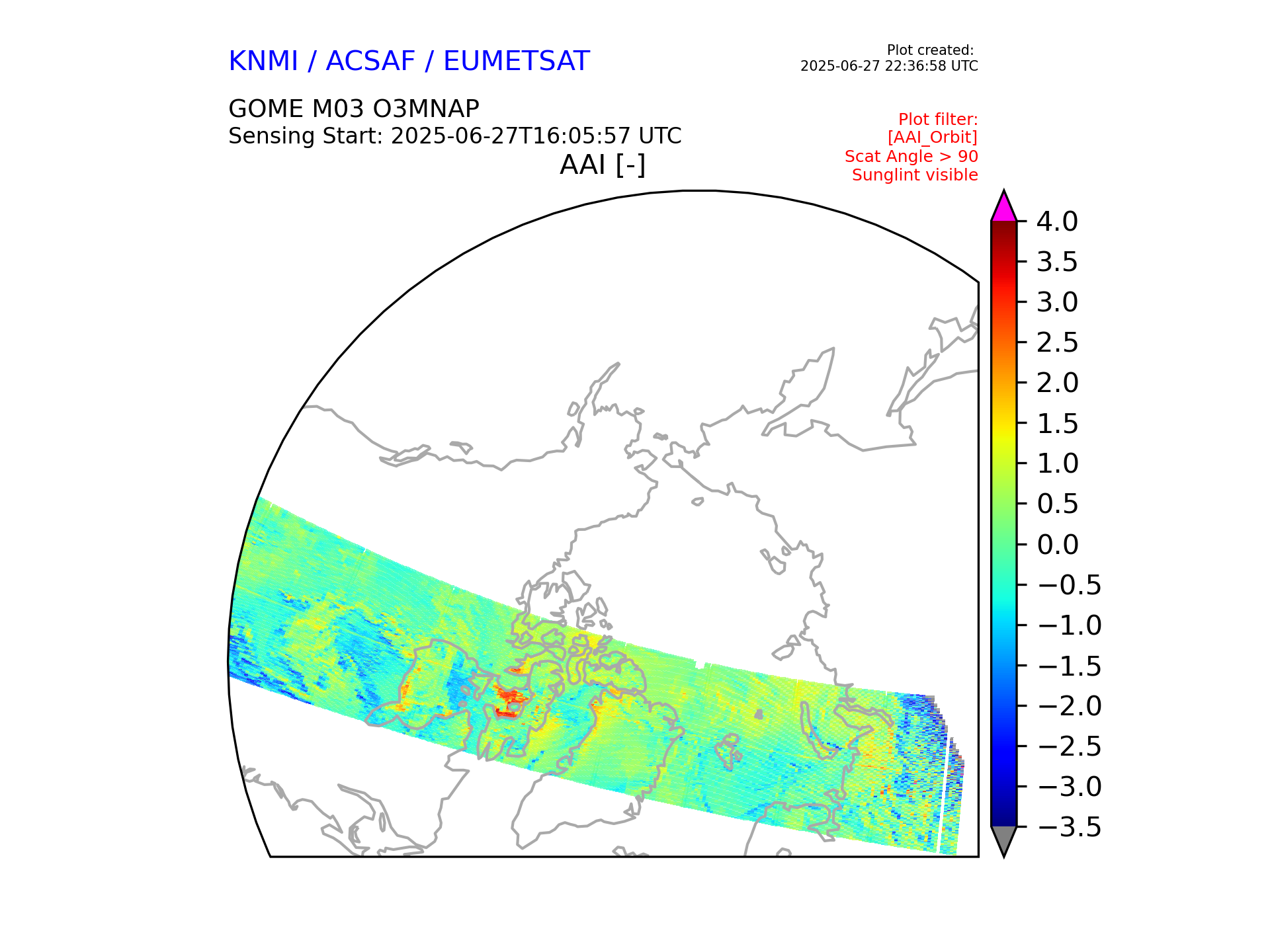 KNMI / ACSAF / EUMETSAT

Plot created:
2025-06-27 22:36:58 UTC

GOME M03 O3MNAP
Sensing Start: 2025-06-27T16:05:57 UTC

Plot filter:
[AAI_Orbit]
Scat Angle > 90
Sunglint visible

AAI [-]

4.0
3.5
3.0
2.5
2.0
1.5
1.0
0.5
0.0
−0.5
−1.0
−1.5
−2.0
−2.5
−3.0
−3.5